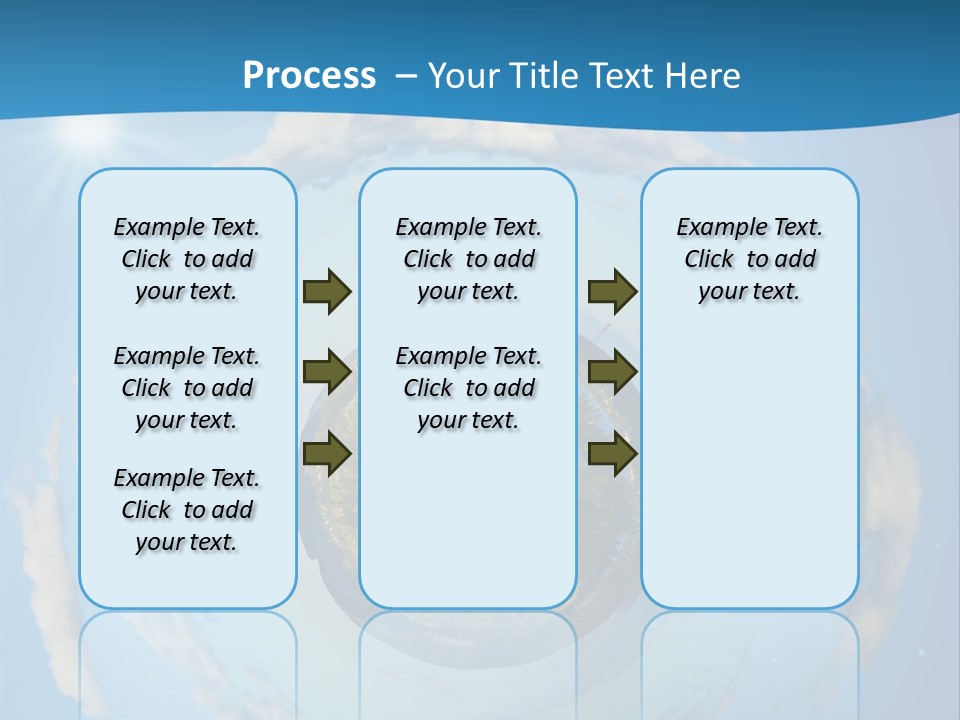 Process – Your Title Text Here

Example Text. Click to add your text.

Example Text. Click to add your text.

Example Text. Click to add your text.

Example Text. Click to add your text.

Example Text. Click to add your text.

Example Text. Click to add your text.